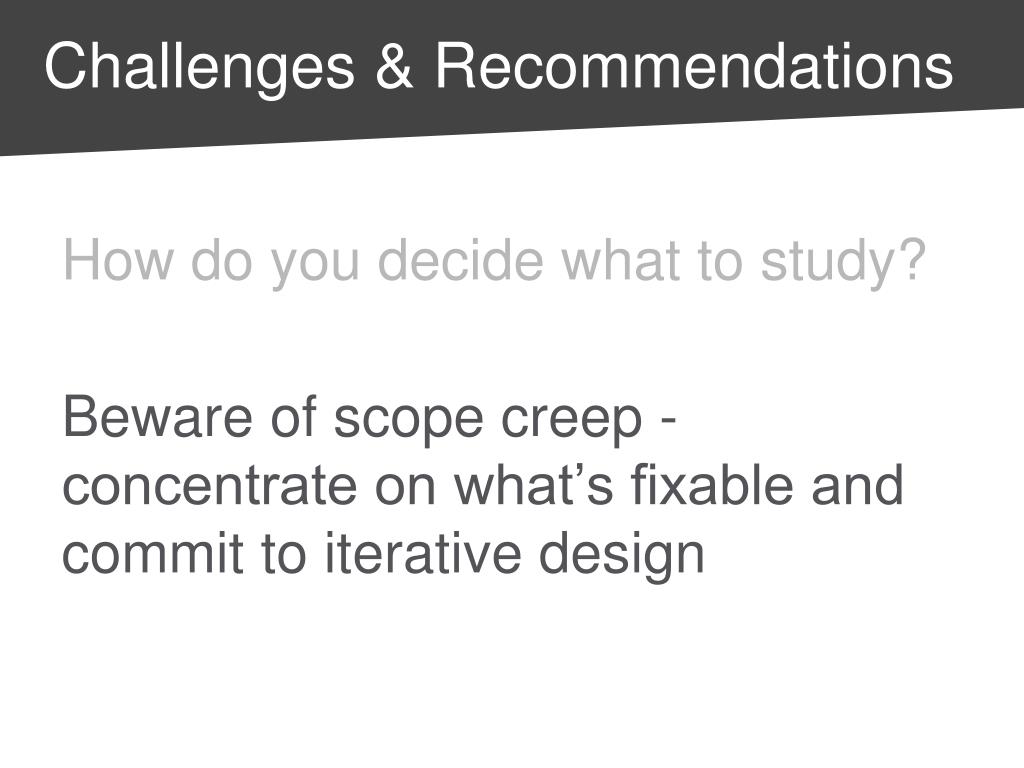 Challenges & Recommendations

How do you decide what to study?

Beware of scope creep - concentrate on what’s fixable and commit to iterative design